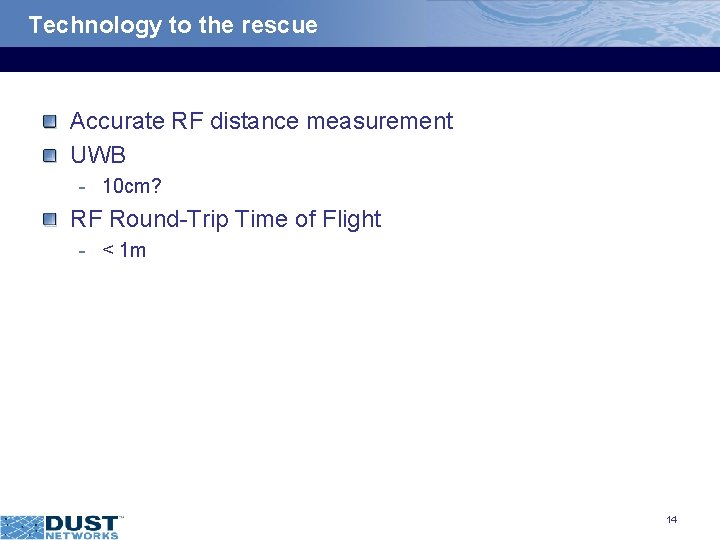 Technology to the rescue

Accurate RF distance measurement

UWB

- 10cm?

RF Round-Trip Time of Flight

- < 1m

DUST™ NETWORKS

14